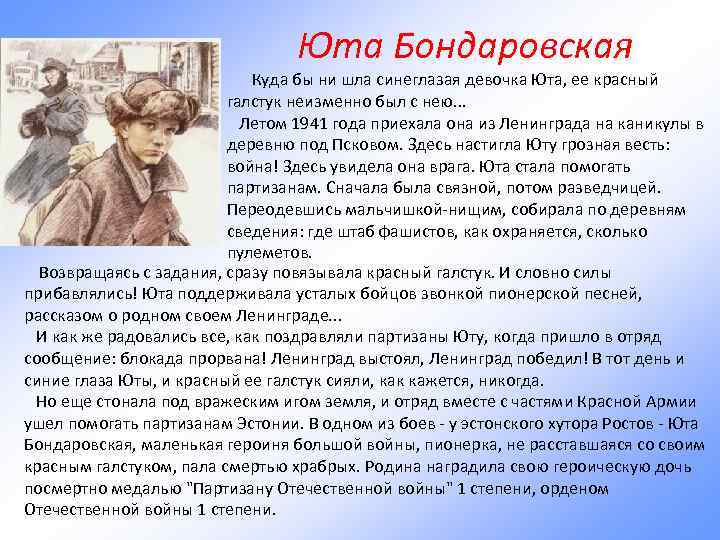 Юта Бондаровская

Куда бы ни шла синеглазая девочка Юта, ее красный галстук неизменно был с нею...

Летом 1941 года приехала она из Ленинграда на каникулы в деревню под Псковом. Здесь настигла Юту грозная весть: война! Здесь увидела она врага. Юта стала помогать партизанам. Сначала была связной, потом разведчицей. Переодевшись мальчишкой-нищим, собирала по деревням сведения: где штаб фашистов, как охраняется, сколько пулеметов.

Возвращаясь с задания, сразу повязывала красный галстук. И словно силы прибавлялись! Юта поддерживала усталых бойцов звонкой пионерской песней, рассказом о родном своем Ленинграде...

И как же радовались все, как поздравляли партизаны Юту, когда пришло в отряд сообщение: блокада прорвана! Ленинград выстоял, Ленинград победил! В тот день и синие глаза Юты, и красный ее галстук сияли, как кажется, никогда.

Но еще стонала под вражеским игом земля, и отряд вместе с частями Красной Армии ушел помогать партизанам Эстонии. В одном из боев - у эстонского хутора Ростов - Юта Бондаровская, маленькая героиня большой войны, пионерка, не расставшаяся со своим красным галстуком, пала смертью храбрых. Родина наградила свою героическую дочь посмертно медалью "Партизану Отечественной войны" 1 степени, орденом Отечественной войны 1 степени.